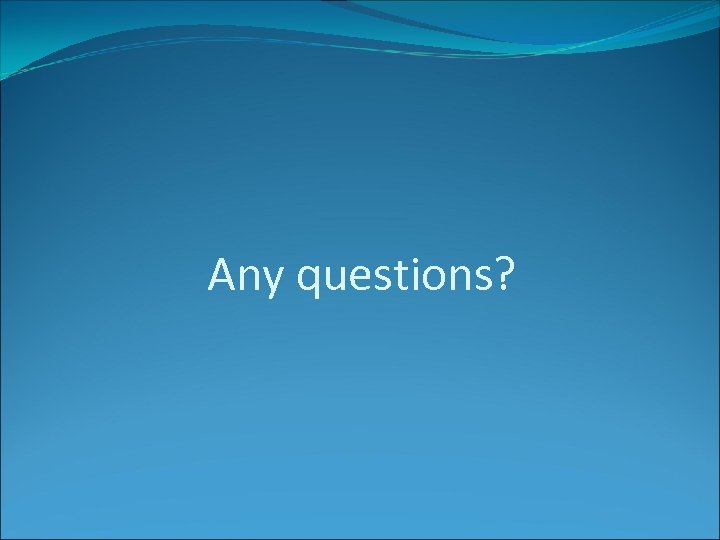 Any questions?